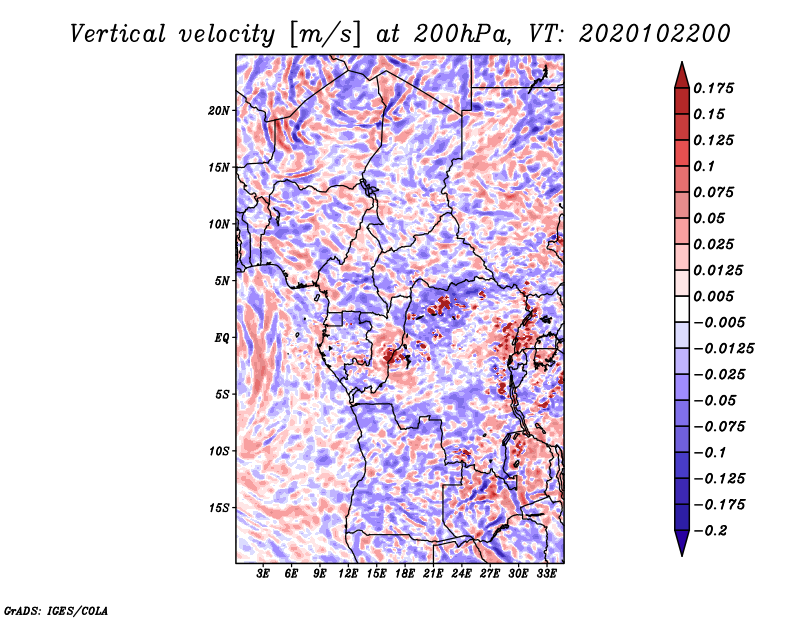 Vertical velocity [m/s] at 200hPa, VT: 2020102200

20N
15N
10N
5N
EQ
5S
10S
15S

3E 6E 9E 12E 15E 18E 21E 24E 27E 30E 33E

0.175
0.15
0.125
0.1
0.075
0.05
0.025
0.0125
0.005
−0.005
−0.0125
−0.025
−0.05
−0.075
−0.1
−0.125
−0.175
−0.2

GrADS: IGES/COLA